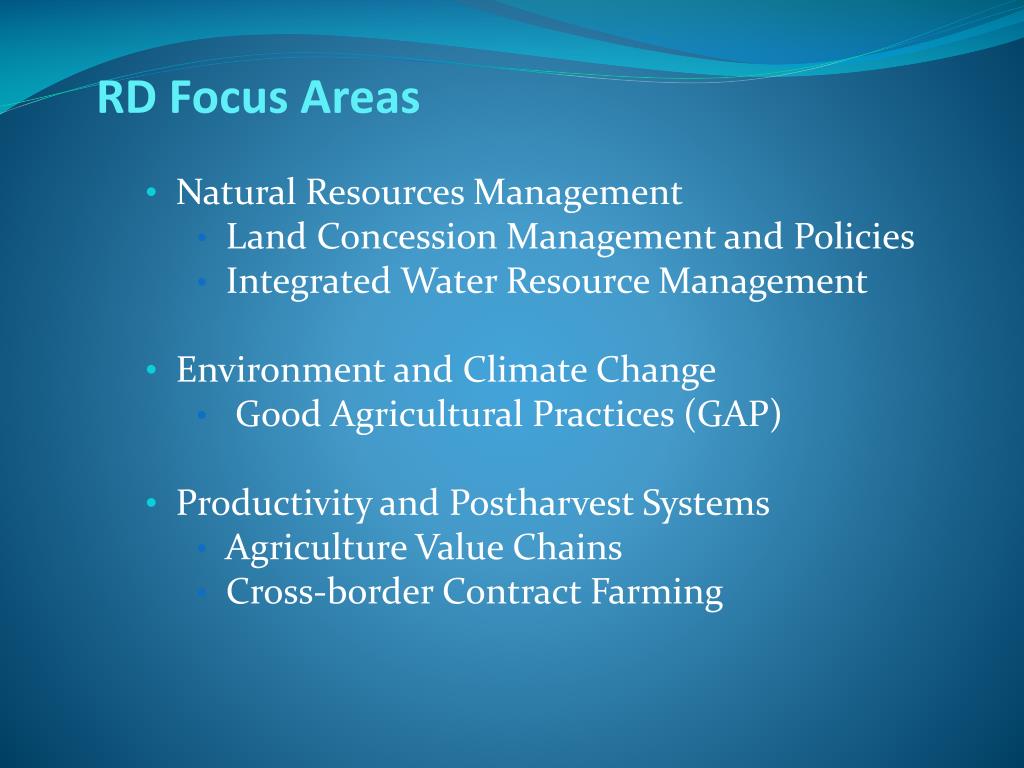 RD Focus Areas

• Natural Resources Management
• Land Concession Management and Policies
• Integrated Water Resource Management

• Environment and Climate Change
• Good Agricultural Practices (GAP)

• Productivity and Postharvest Systems
• Agriculture Value Chains
• Cross-border Contract Farming